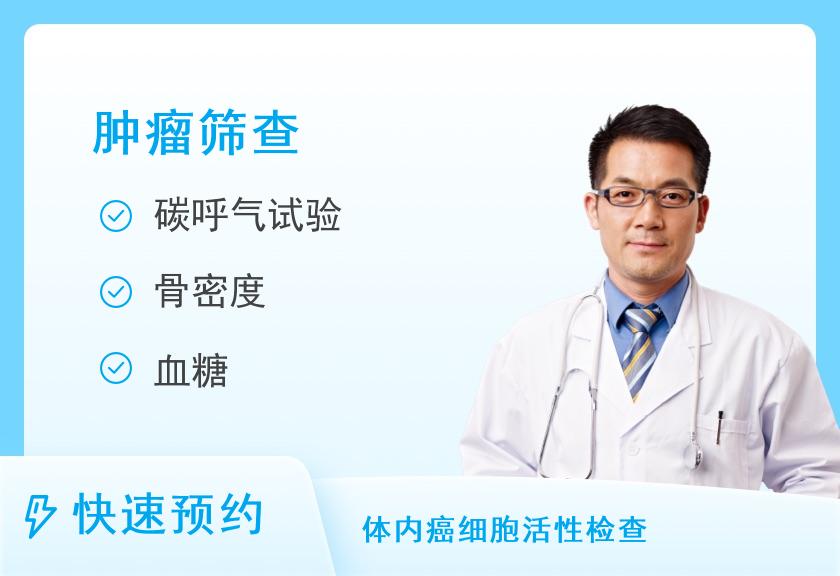 肿瘤筛查

碳呼气试验

骨密度

血糖

快速预约

体内癌细胞活性检查